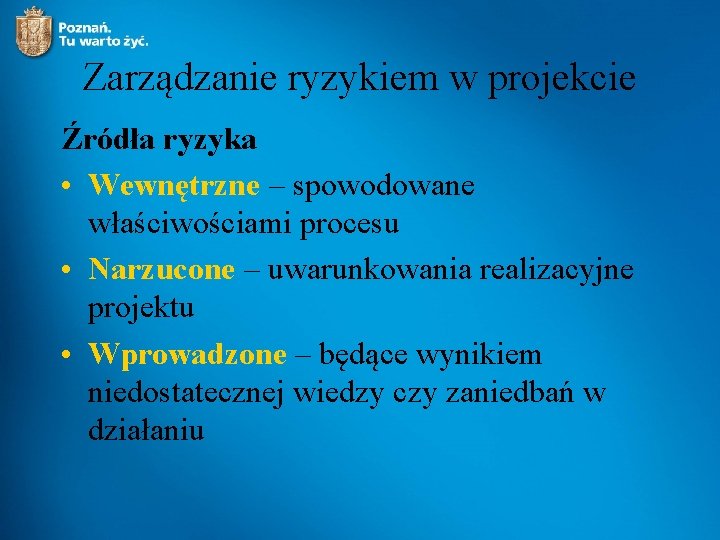 Poznań.
Tu warto żyć.

Zarządzanie ryzykiem w projekcie

Źródła ryzyka

• Wewnętrzne – spowodowane właściwościami procesu
• Narzucone – uwarunkowania realizacyjne projektu
• Wprowadzone – będące wynikiem niedostatecznej wiedzy czy zaniedbań w działaniu